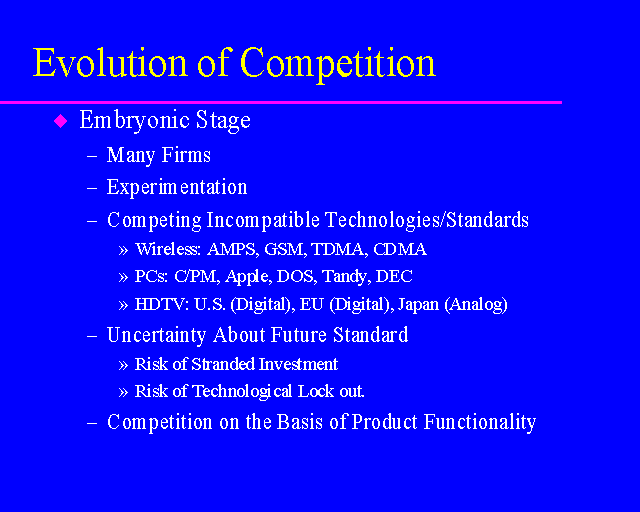 Evolution of Competition

◆ Embryonic Stage

– Many Firms

– Experimentation

– Competing Incompatible Technologies/Standards

» Wireless: AMPS, GSM, TDMA, CDMA

» PCs: C/PM, Apple, DOS, Tandy, DEC

» HDTV: U.S. (Digital), EU (Digital), Japan (Analog)

– Uncertainty About Future Standard

» Risk of Stranded Investment

» Risk of Technological Lock out.

– Competition on the Basis of Product Functionality